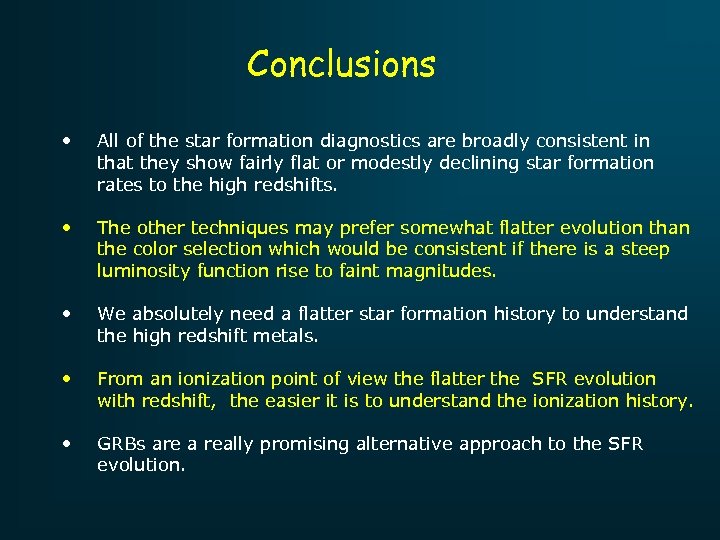 Conclusions

• All of the star formation diagnostics are broadly consistent in that they show fairly flat or modestly declining star formation rates to the high redshifts.

• The other techniques may prefer somewhat flatter evolution than the color selection which would be consistent if there is a steep luminosity function rise to faint magnitudes.

• We absolutely need a flatter star formation history to understand the high redshift metals.

• From an ionization point of view the flatter the SFR evolution with redshift, the easier it is to understand the ionization history.

• GRBs are a really promising alternative approach to the SFR evolution.